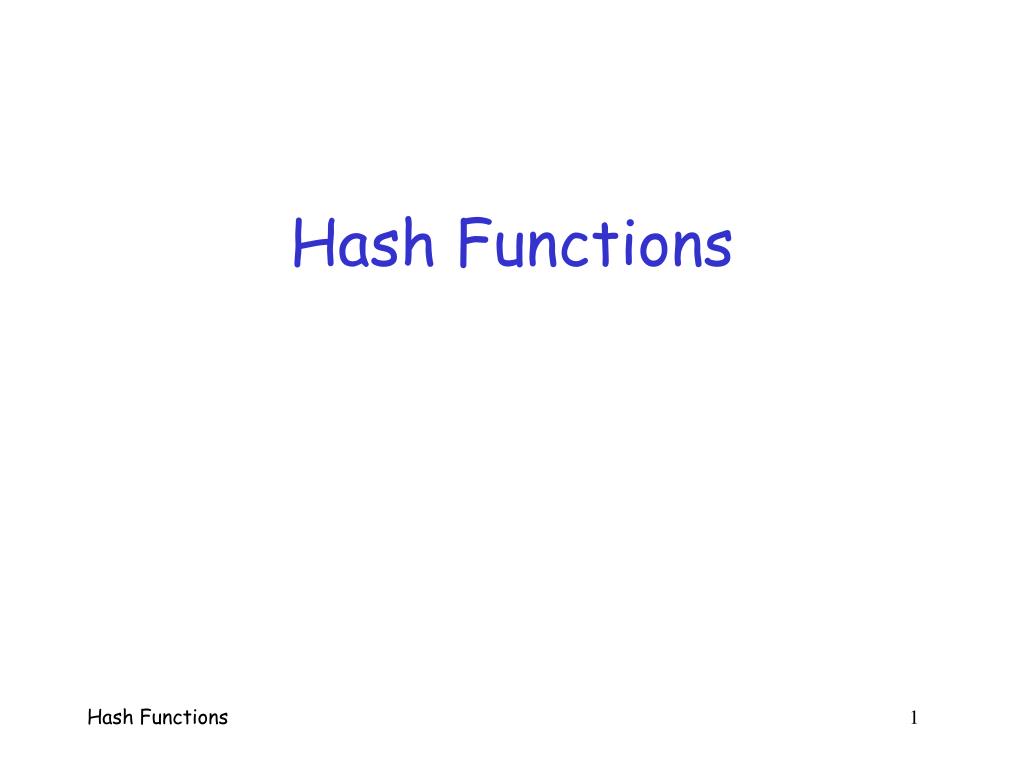 Hash Functions

Hash Functions

1